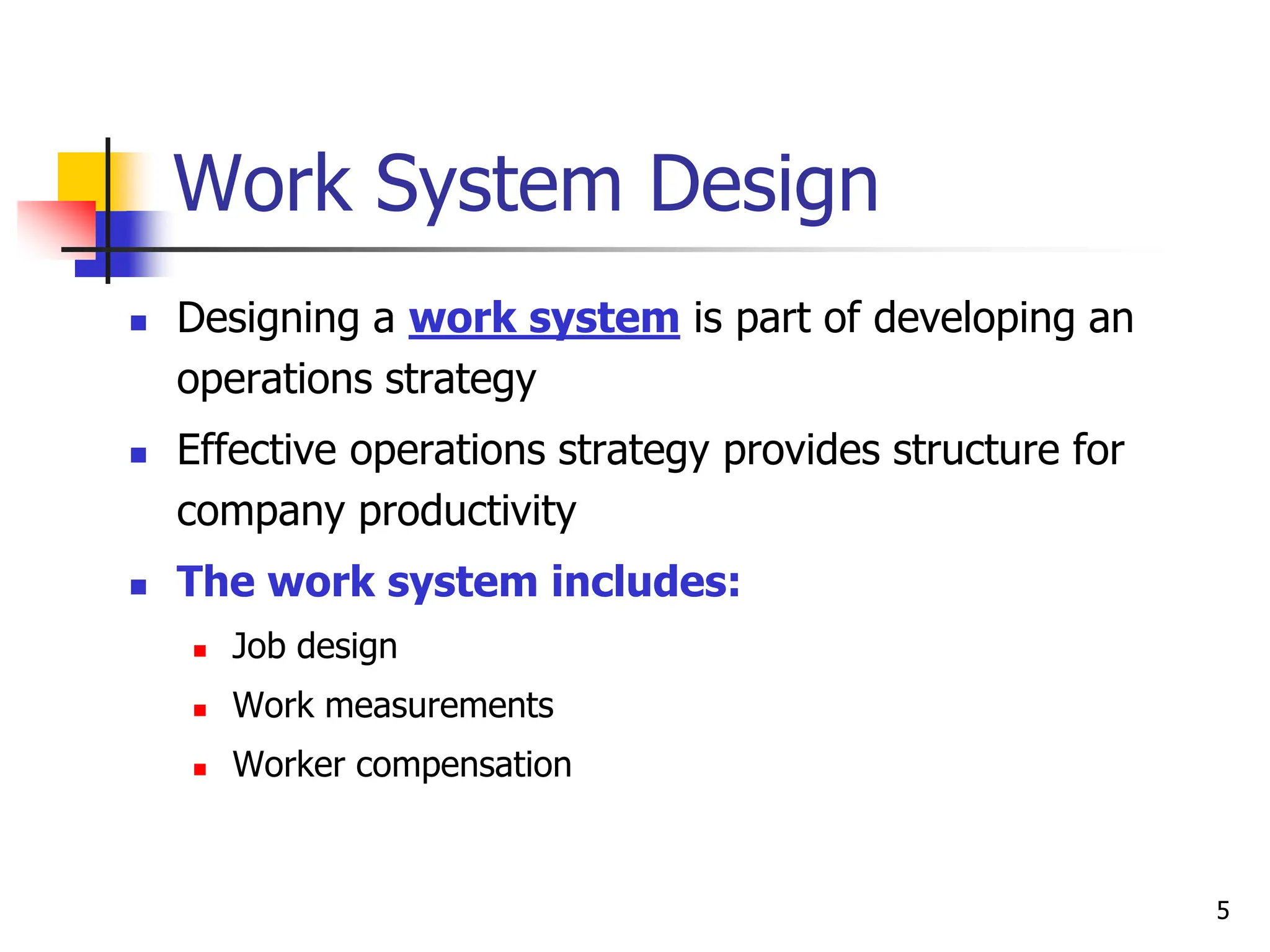 Work System Design

- Designing a work system is part of developing an operations strategy
- Effective operations strategy provides structure for company productivity
- The work system includes:
  - Job design
  - Work measurements
  - Worker compensation

5